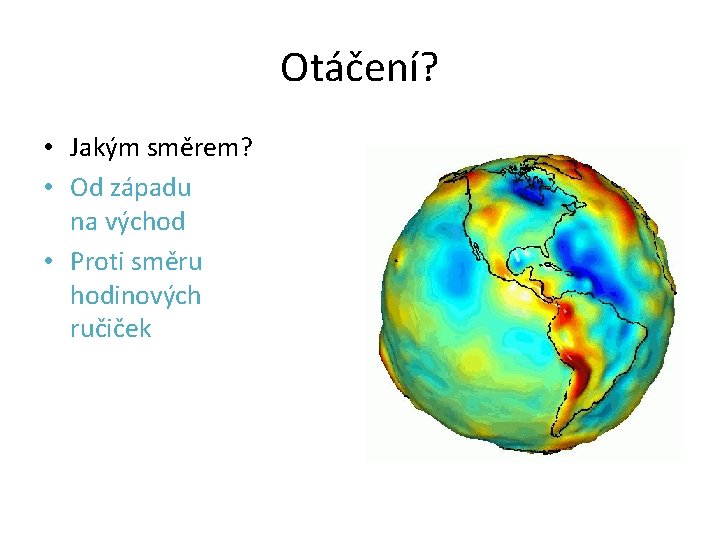 Otáčení?

• Jakým směrem?
• Od západu na východ
• Proti směru hodinových ručiček